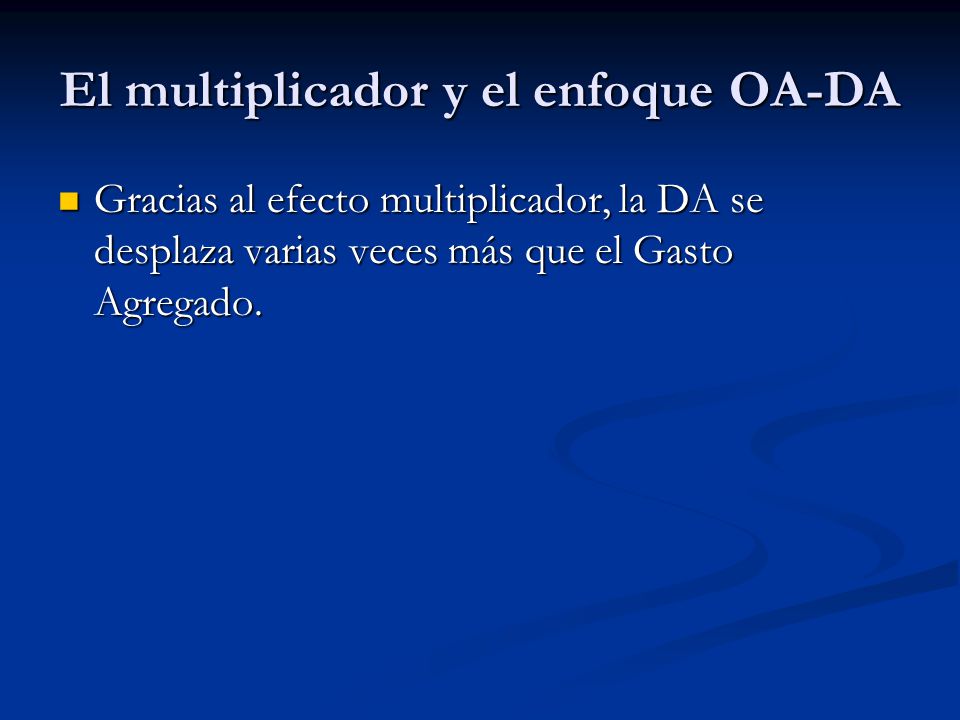 El multiplicador y el enfoque OA-DA

Gracias al efecto multiplicador, la DA se desplaza varias veces más que el Gasto Agregado.